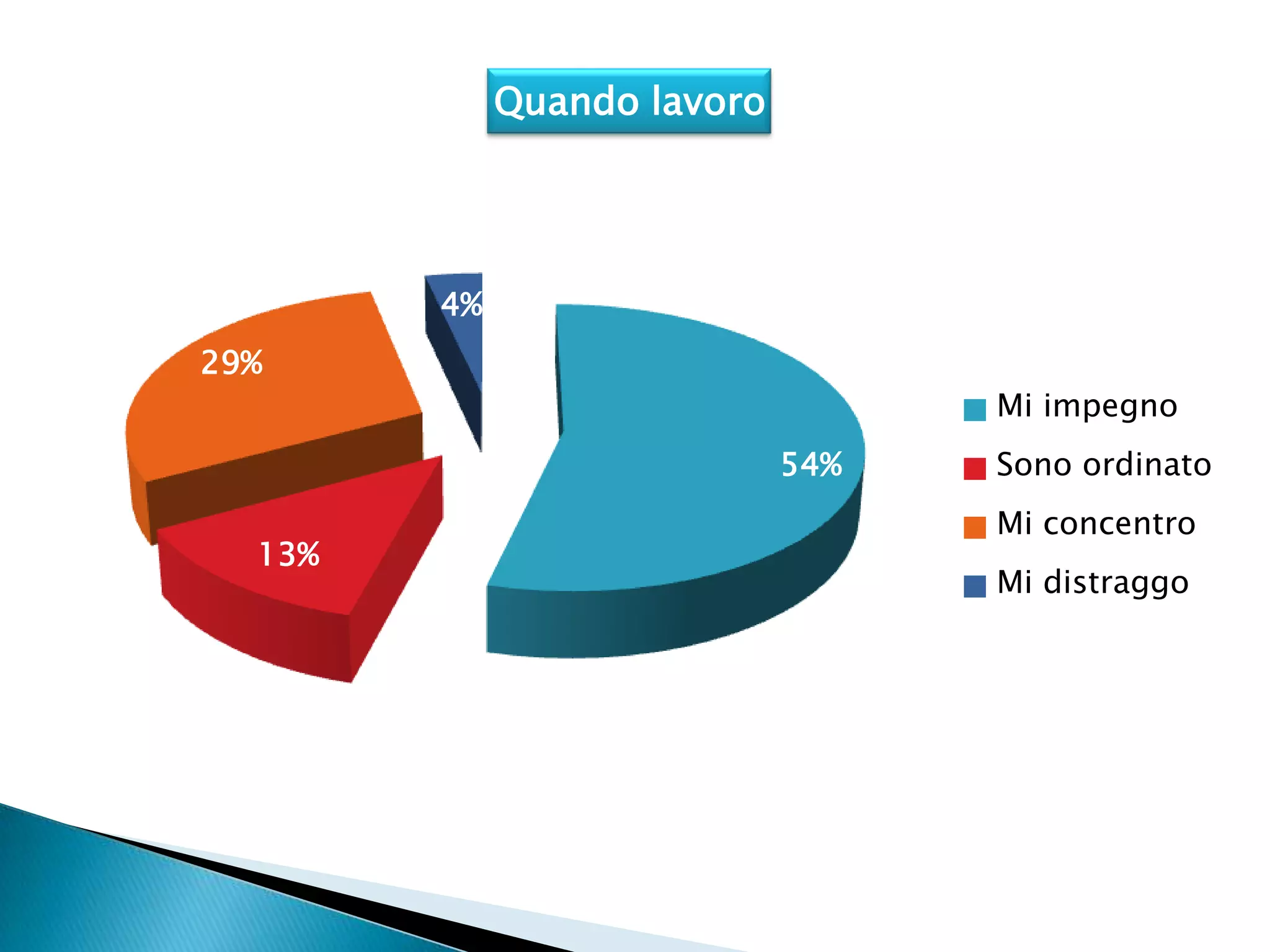 Quando lavoro

4%

29%

54%

13%

Mi impegno

Sono ordinato

Mi concentro

Mi distraggo